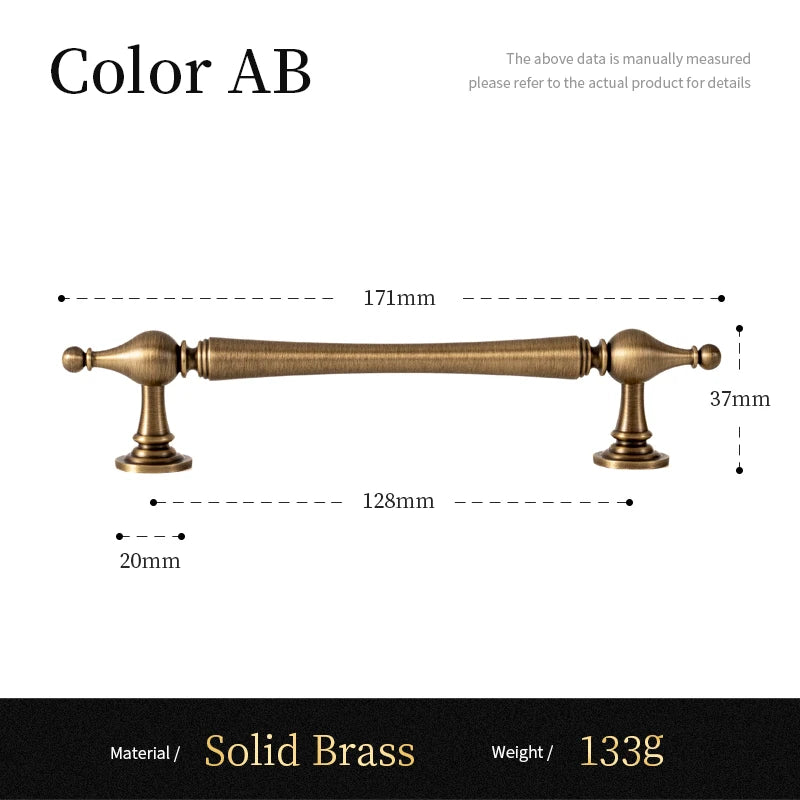 Color AB

The above data is manually measured
please refer to the actual product for details

171mm

37mm

128mm

20mm

Material / Solid Brass Weight / 133g